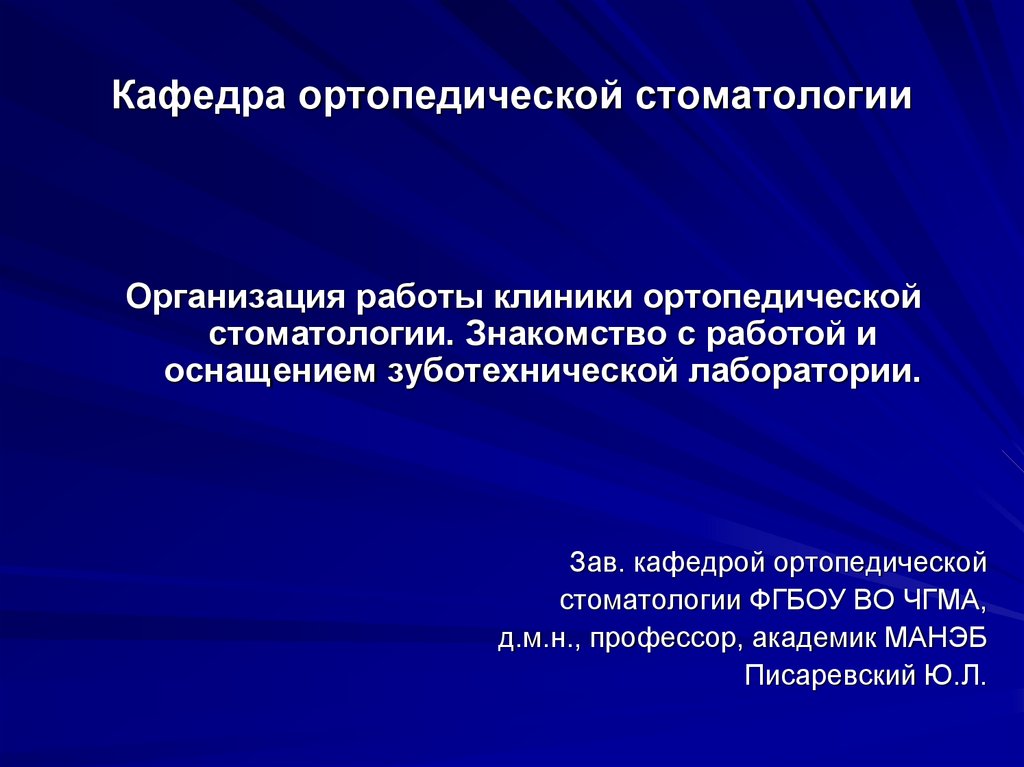 Кафедра ортопедической стоматологии

Организация работы клиники ортопедической стоматологии. Знакомство с работой и оснащением зуботехнической лаборатории.

Зав. кафедрой ортопедической
стоматологии ФГБОУ ВО ЧГМА,
д.м.н., профессор, академик МАНЭБ
Писаревский Ю.Л.